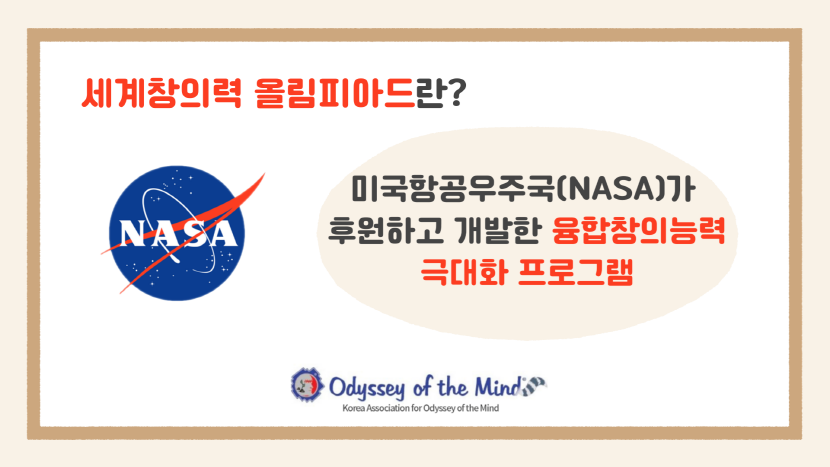 세계창의력 올림피아드란?

NASA

미국항공우주국(NASA)가 후원하고 개발한 융합창의능력 극대화 프로그램

Odyssey of the Mind
Korea Association for Odyssey of the Mind